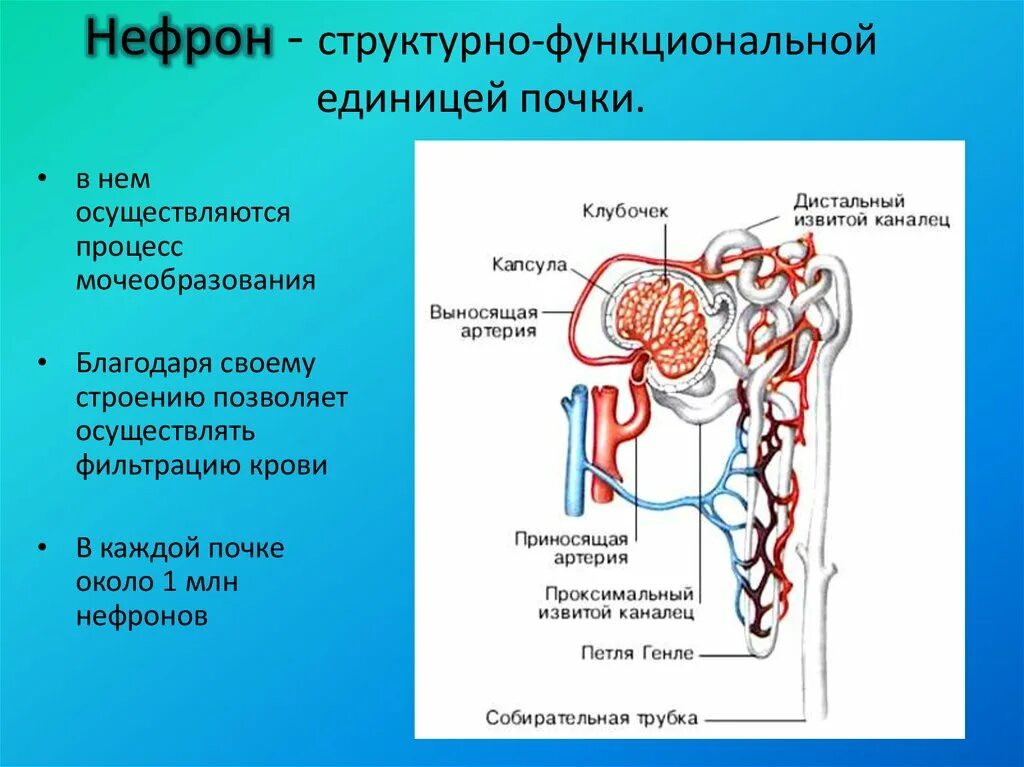 Нефрон - структурно-функциональной единицей почки.

• в нем осуществляются процесс мочеобразования

• Благодаря своему строению позволяет осуществлять фильтрацию крови

• В каждой почке около 1 млн нефронов

Клубочек

Дистальный извитой каналец

Капсула

Выносящая артерия

Приносящая артерия

Проксимальный извитой каналец

Петля Генле

Собирательная трубка